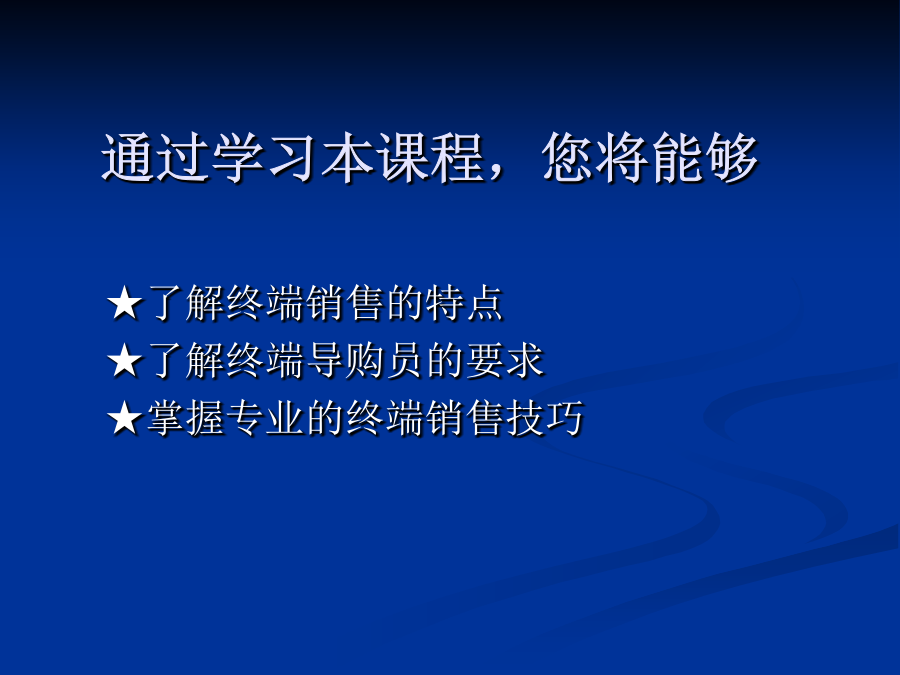 通过学习本课程，您将能够

★了解终端销售的特点
★了解终端导购员的要求
★掌握专业的终端销售技巧